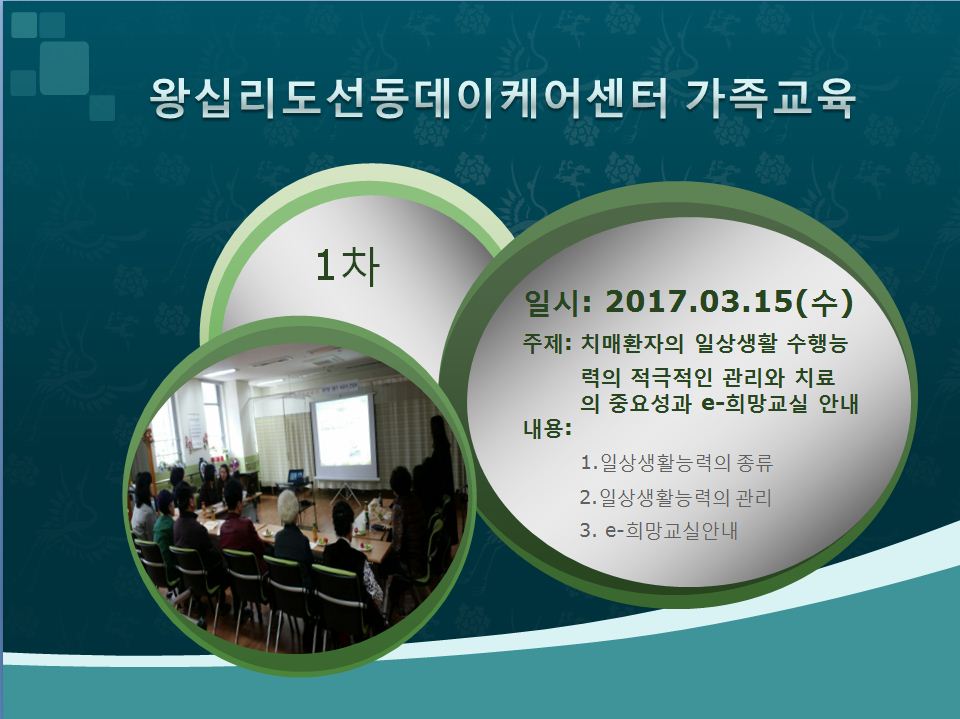 왕십리도선동데이케어센터 가족교육

1차

일시: 2017.03.15(수)

주제: 치매환자의 일상생활 수행능력의 적극적인 관리와 치료의 중요성과 e-희망교실 안내

내용:

1.일상생활능력의 종류

2.일상생활능력의 관리

3. e-희망교실안내